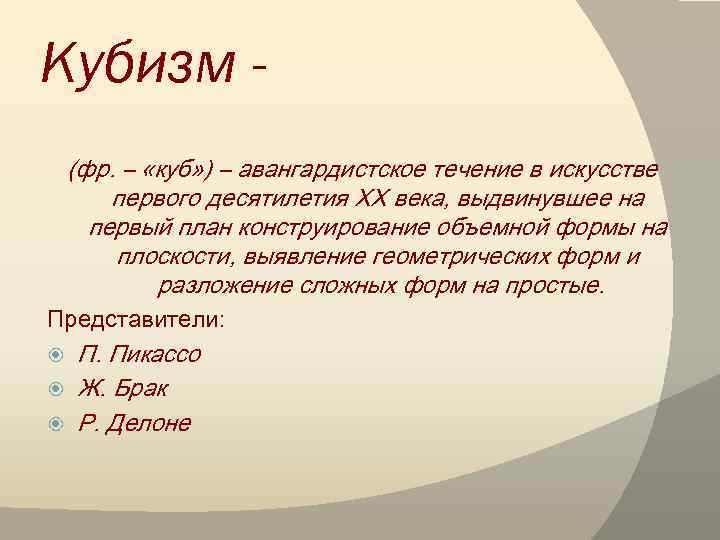 Кубизм -

(фр. – «куб») – авангардистское течение в искусстве первого десятилетия XX века, выдвинувшее на первый план конструирование объемной формы на плоскости, выявление геометрических форм и разложение сложных форм на простые.

Представители:
П. Пикассо
Ж. Брак
Р. Делоне